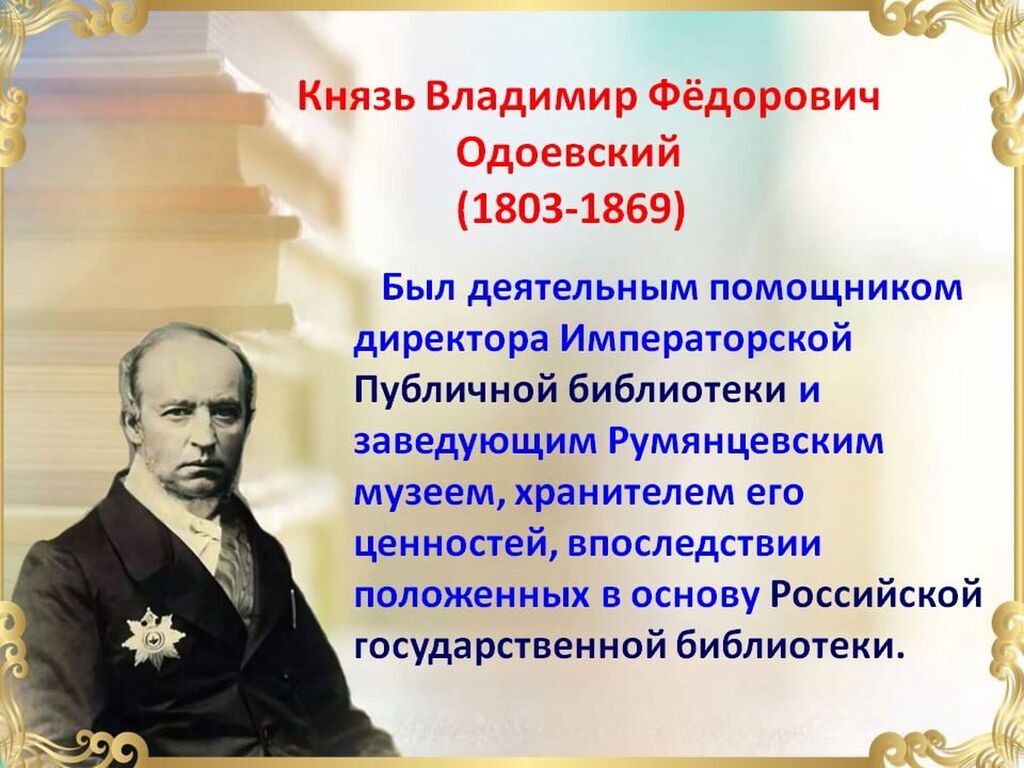 Князь Владимир Фёдорович Одоевский (1803-1869)

Был деятельным помощником директора Императорской Публичной библиотеки и заведующим Румянцевским музеем, хранителем его ценностей, впоследствии положенных в основу Российской государственной библиотеки.